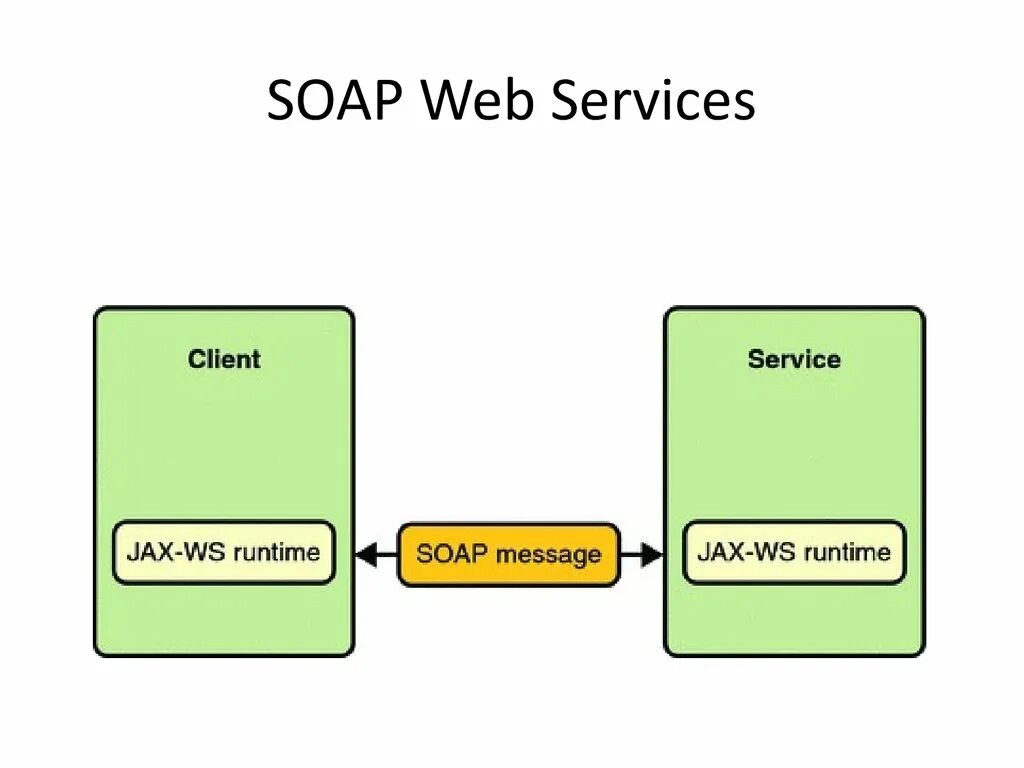 SOAP Web Services

Client

JAX-WS runtime

SOAP message

Service

JAX-WS runtime